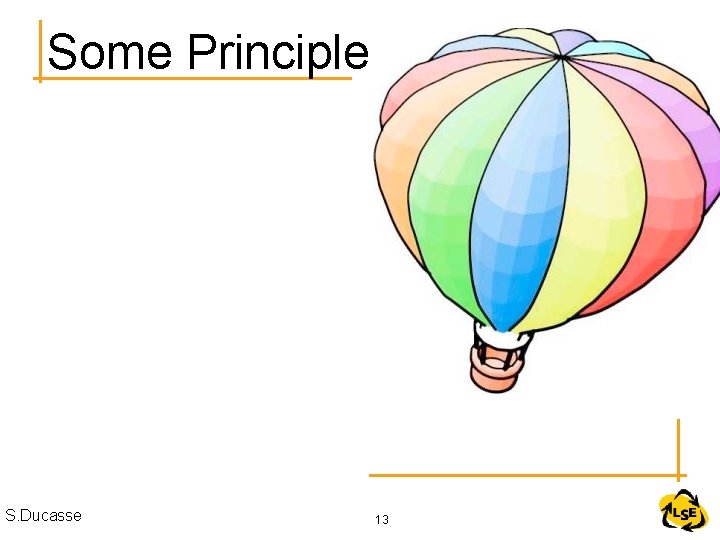 Some Principle

S.Ducasse

13

LSE